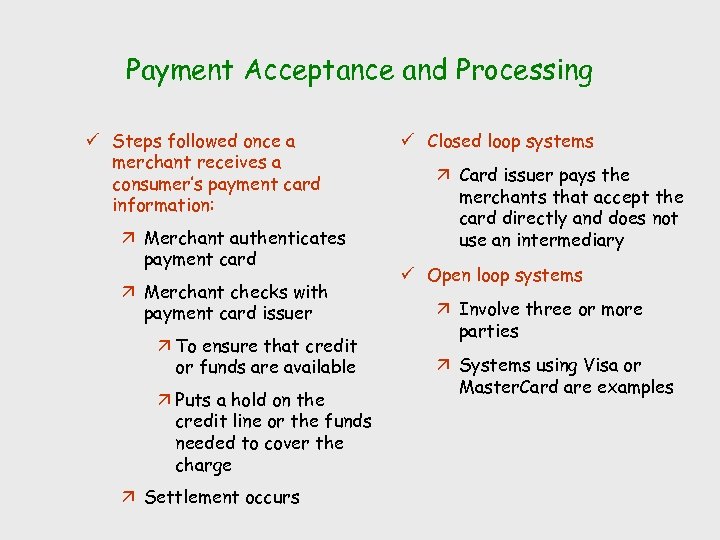 Payment Acceptance and Processing

✓ Steps followed once a merchant receives a consumer's payment card information:

↗ Merchant authenticates payment card

↗ Merchant checks with payment card issuer

↗ To ensure that credit or funds are available

↗ Puts a hold on the credit line or the funds needed to cover the charge

↗ Settlement occurs

✓ Closed loop systems

↗ Card issuer pays the merchants that accept the card directly and does not use an intermediary

✓ Open loop systems

↗ Involve three or more parties

↗ Systems using Visa or MasterCard are examples